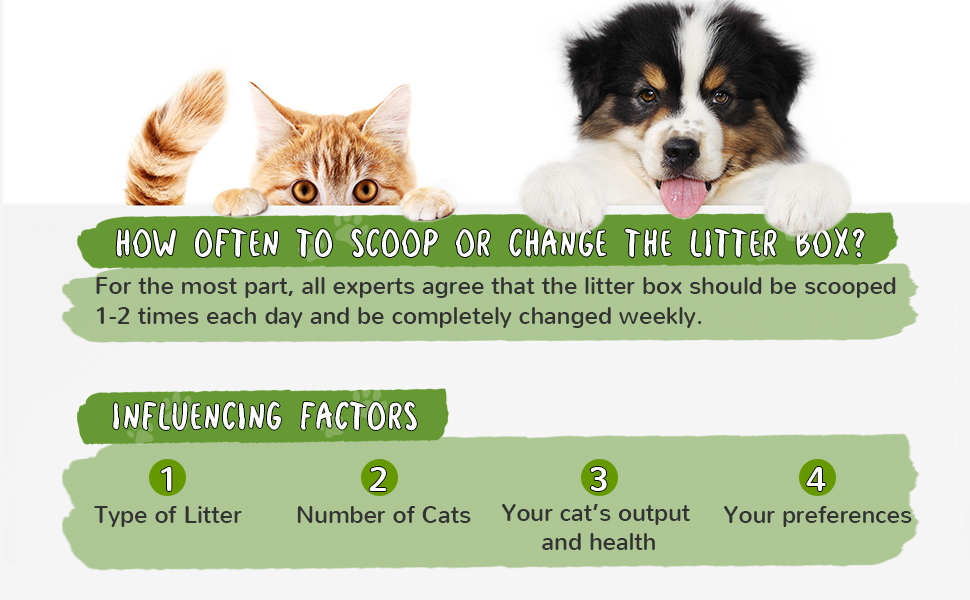 HOW OFTEN TO SCOOP OR CHANGE THE LITTER BOX?

For the most part, all experts agree that the litter box should be scooped 1-2 times each day and be completely changed weekly.

INFLUENCING FACTORS

1
Type of Litter

2
Number of Cats

3
Your cat's output and health

4
Your preferences